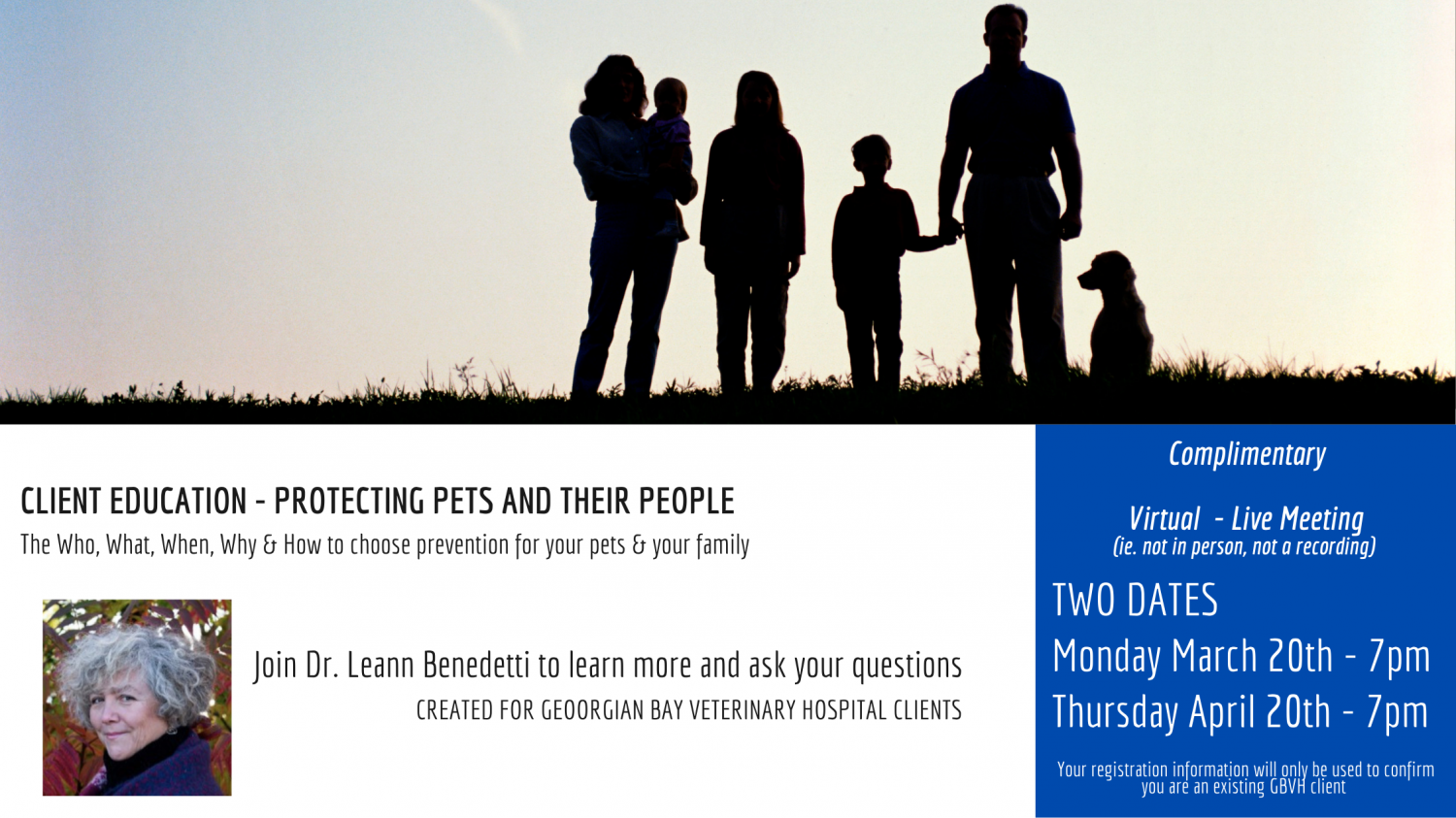 CLIENT EDUCATION - PROTECTING PETS AND THEIR PEOPLE

The Who, What, When, Why & How to choose prevention for your pets & your family

Join Dr. Leann Benedetti to learn more and ask your questions

CREATED FOR GEOORGIAN BAY VETERINARY HOSPITAL CLIENTS

Complimentary

Virtual - Live Meeting
(ie. not in person, not a recording)

TWO DATES

Monday March 20th - 7pm

Thursday April 20th - 7pm

Your registration information will only be used to confirm you are an existing GBVH client